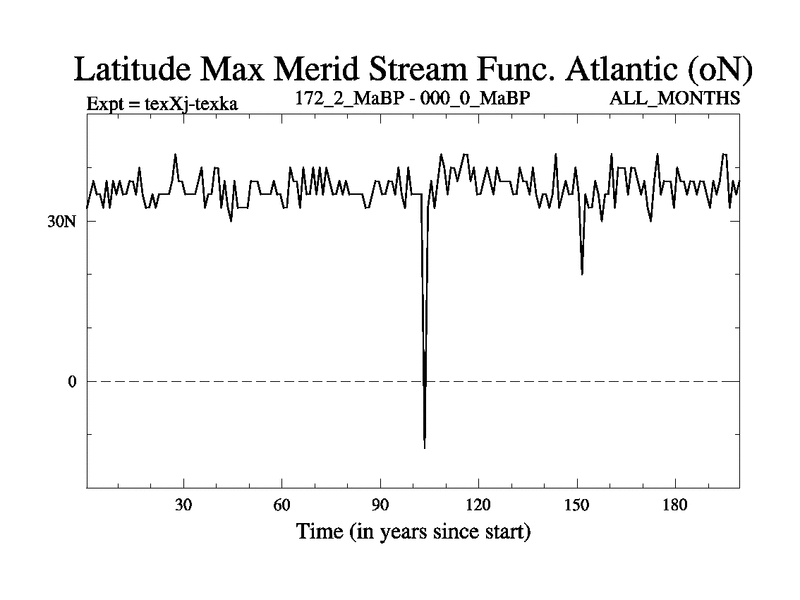 Latitude Max Merid Stream Func. Atlantic (oN)

Expt = texXj-texka

172_2_MaBP - 000_0_MaBP

ALL_MONTHS

30N

0

30

60

90

120

150

180

Time (in years since start)